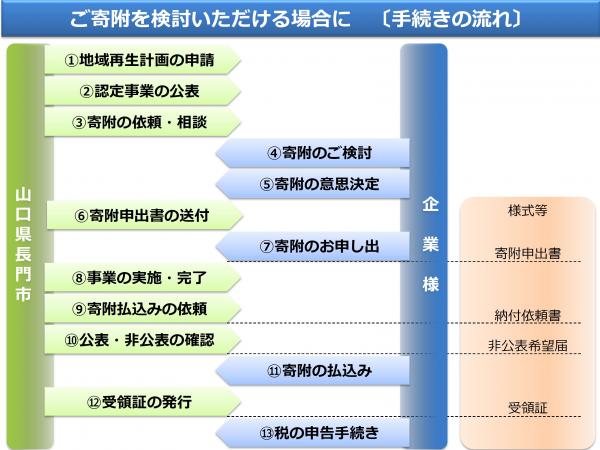 ご寄附を検討いただける場合に　〔手続きの流れ〕

山口県長門市

①地域再生計画の申請
②認定事業の公表
③寄附の依頼・相談
④寄附のご検討
⑤寄附の意思決定
⑥寄附申出書の送付
⑦寄附のお申し出
⑧事業の実施・完了
⑨寄附払込みの依頼
⑩公表・非公表の確認
⑪寄附の払込み
⑫受領証の発行
⑬税の申告手続き

企業様

様式等
寄附申出書
納付依頼書
非公表希望届
受領証